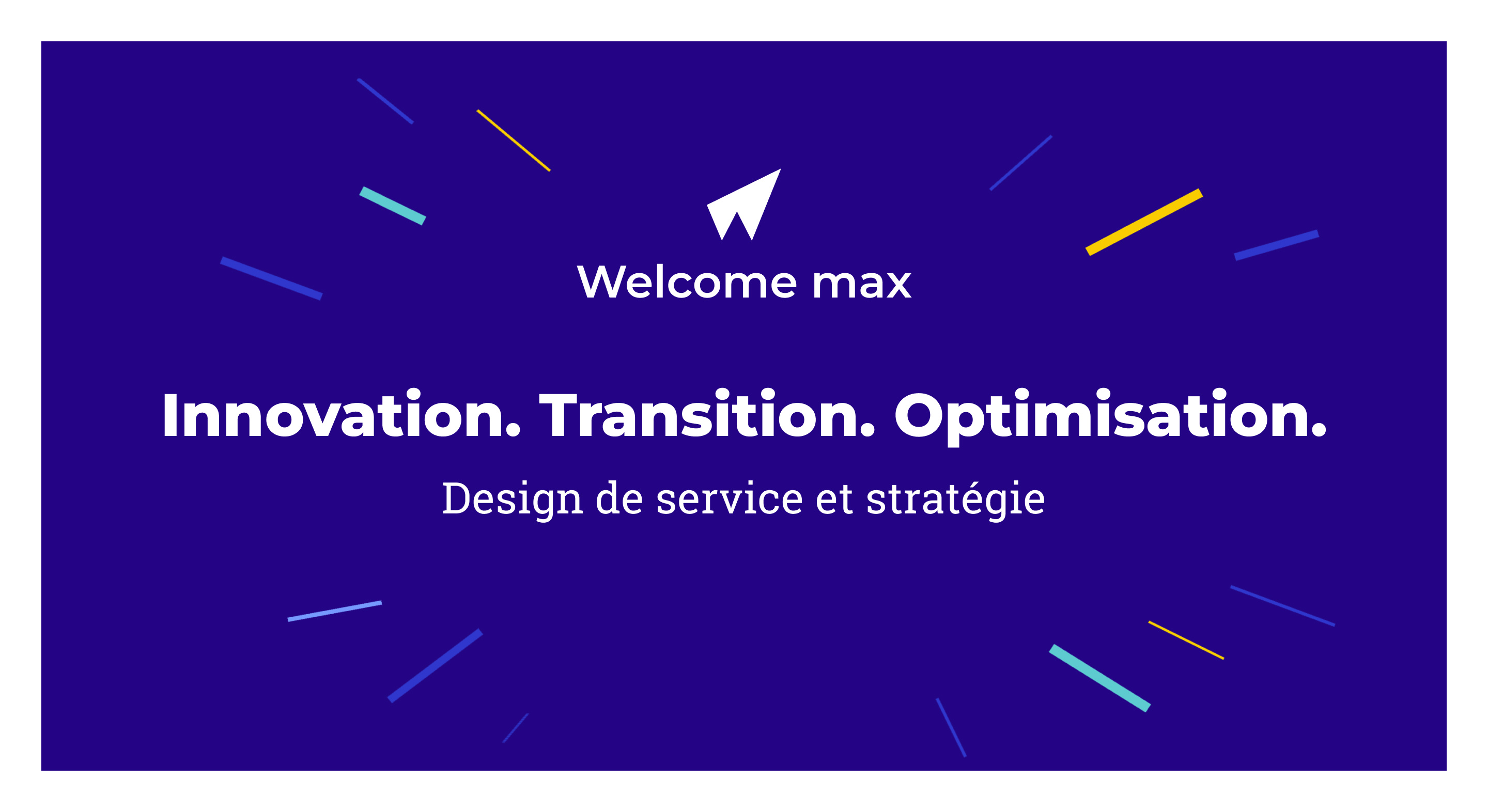 Welcome max

Innovation. Transition. Optimisation.

Design de service et stratégie